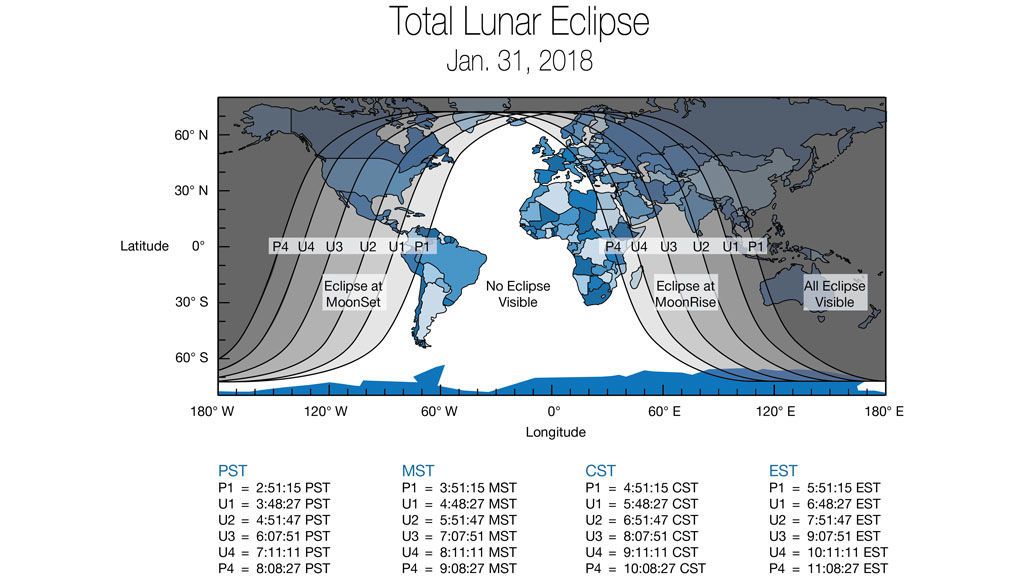 Total Lunar Eclipse
Jan. 31, 2018

60° N
30° N
Latitude 0°
30° S
60° S

P4 U4 U3 U2 U1 P1

P4 U4 U3 U2 U1 P1

Eclipse at MoonSet

No Eclipse Visible

Eclipse at MoonRise

All Eclipse Visible

180° W 120° W 60° W 0° 60° E 120° E 180° E
Longitude

PST
P1 = 2:51:15 PST
U1 = 3:48:27 PST
U2 = 4:51:47 PST
U3 = 6:07:51 PST
U4 = 7:11:11 PST
P4 = 8:08:27 PST

MST
P1 = 3:51:15 MST
U1 = 4:48:27 MST
U2 = 5:51:47 MST
U3 = 7:07:51 MST
U4 = 8:11:11 MST
P4 = 9:08:27 MST

CST
P1 = 4:51:15 CST
U1 = 5:48:27 CST
U2 = 6:51:47 CST
U3 = 8:07:51 CST
U4 = 9:11:11 CST
P4 = 10:08:27 CST

EST
P1 = 5:51:15 EST
U1 = 6:48:27 EST
U2 = 7:51:47 EST
U3 = 9:07:51 EST
U4 = 10:11:11 EST
P4 = 11:08:27 EST